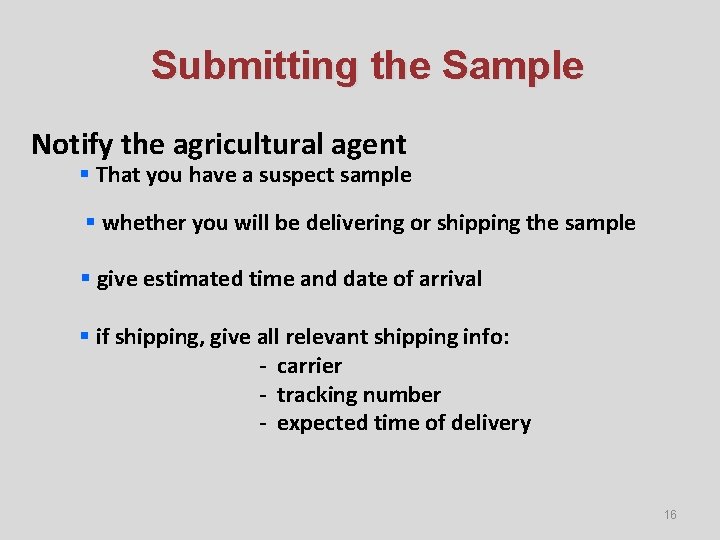 Submitting the Sample

Notify the agricultural agent

▪ That you have a suspect sample

▪ whether you will be delivering or shipping the sample

▪ give estimated time and date of arrival

▪ if shipping, give all relevant shipping info:
- carrier
- tracking number
- expected time of delivery

16